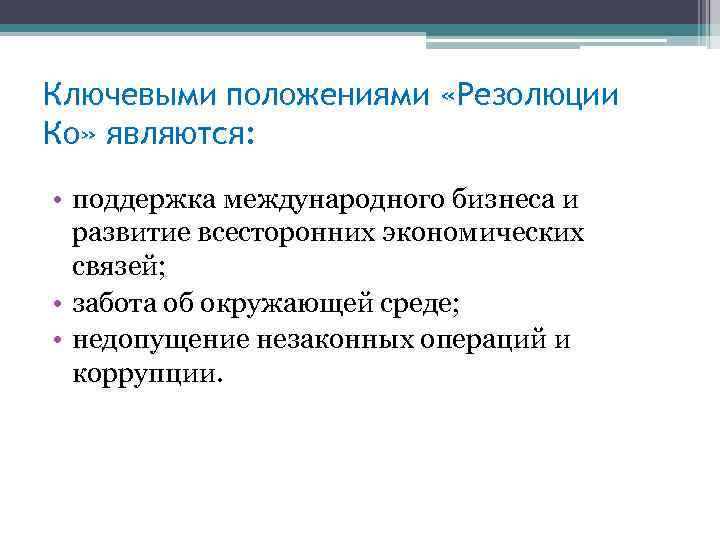 Ключевыми положениями «Резолюции Ко» являются:

• поддержка международного бизнеса и развитие всесторонних экономических связей;
• забота об окружающей среде;
• недопущение незаконных операций и коррупции.